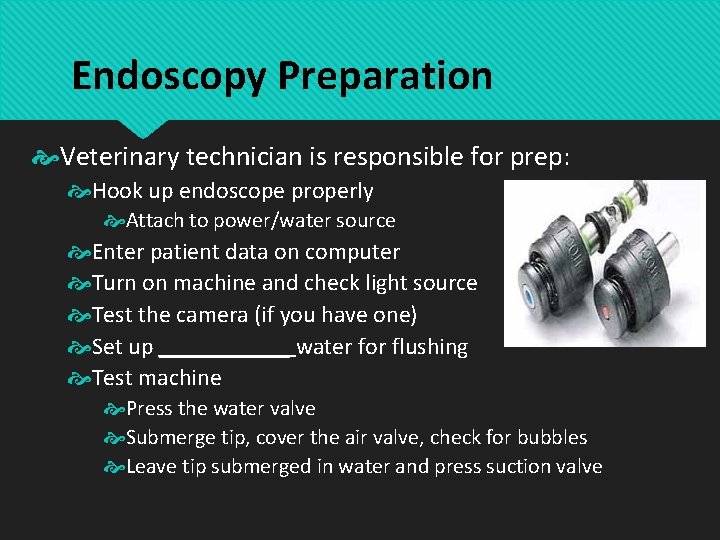 Endoscopy Preparation

Veterinary technician is responsible for prep:

Hook up endoscope properly

Attach to power/water source

Enter patient data on computer

Turn on machine and check light source

Test the camera (if you have one)

Set up ____________water for flushing

Test machine

Press the water valve

Submerge tip, cover the air valve, check for bubbles

Leave tip submerged in water and press suction valve